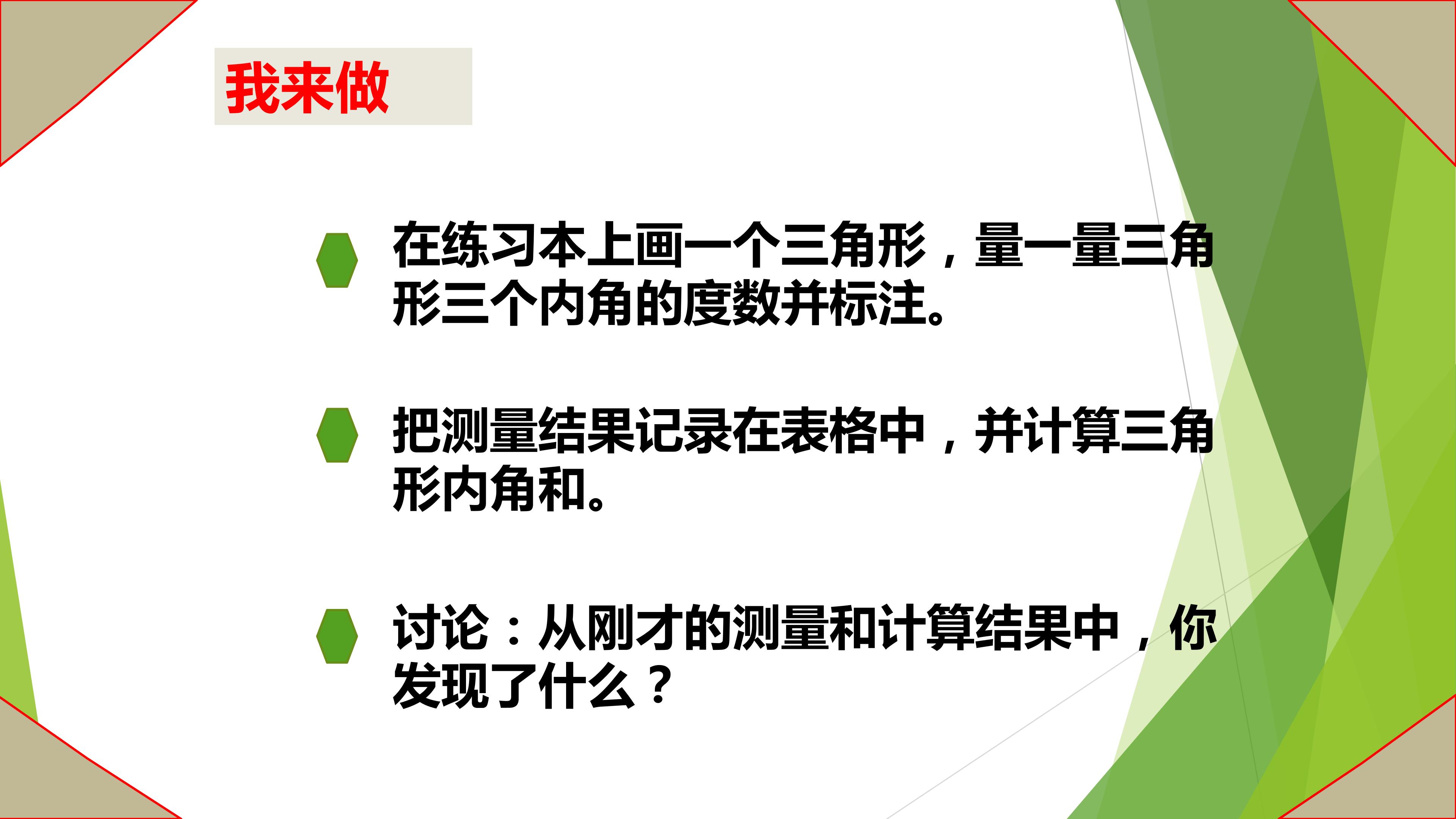 我来做

在练习本上画一个三角形，量一量三角形三个内角的度数并标注。

把测量结果记录在表格中，并计算三角形内角和。

讨论：从刚才的测量和计算结果中，你发现了什么？